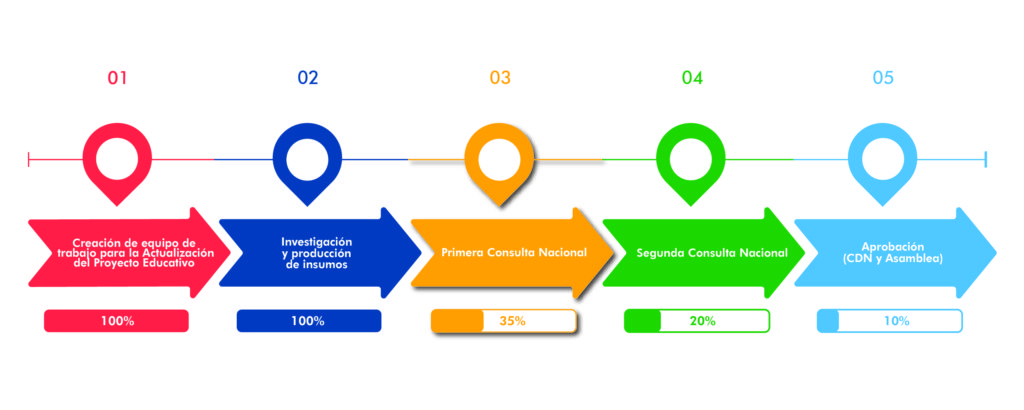 01

Creación de equipo de trabajo para la Actualización del Proyecto Educativo

100%

02

Investigación y producción de insumos

100%

03

Primera Consulta Nacional

35%

04

Segunda Consulta Nacional

20%

05

Aprobación (CDN y Asamblea)

10%